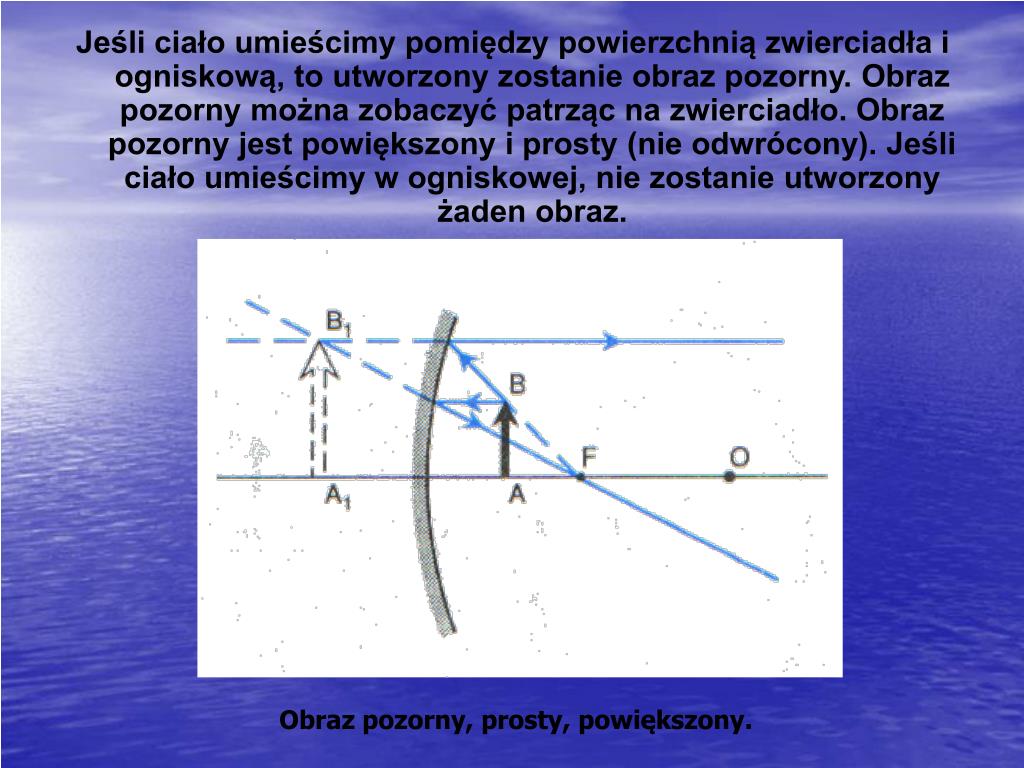 Jeśli ciało umieścimy pomiędzy powierzchnią zwierciadła i ogniskową, to utworzony zostanie obraz pozorny. Obraz pozorny można zobaczyć patrząc na zwierciadło. Obraz pozorny jest powiększony i prosty (nie odwrócony). Jeśli ciało umieścimy w ogniskowej, nie zostanie utworzony żaden obraz.

$B_1$
B
F
O
$A_1$
A

Obraz pozorny, prosty, powiększony.